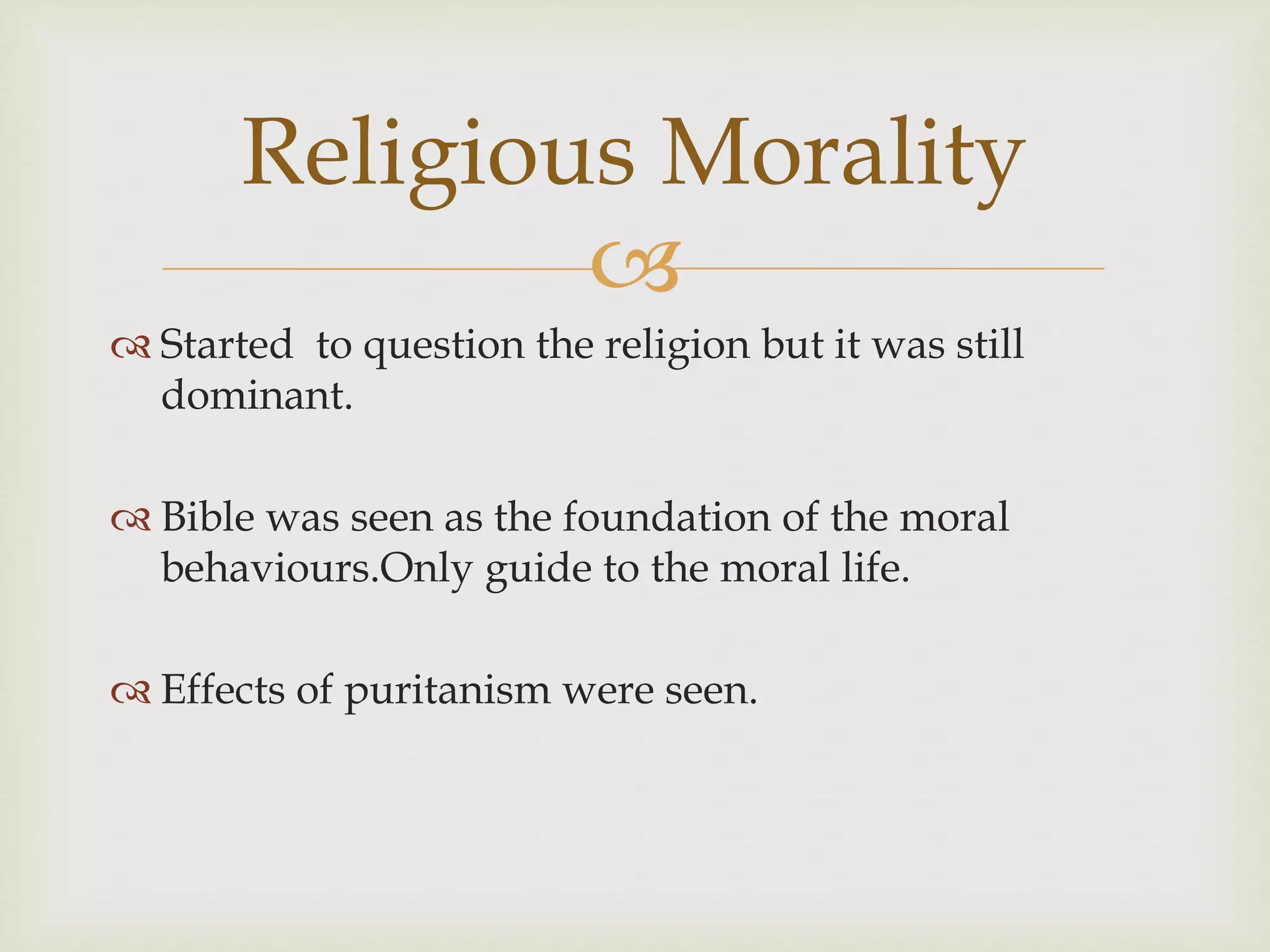 Religious Morality

Started  to question the religion but it was still dominant.

Bible was seen as the foundation of the moral behaviours.Only guide to the moral life.

Effects of puritanism were seen.